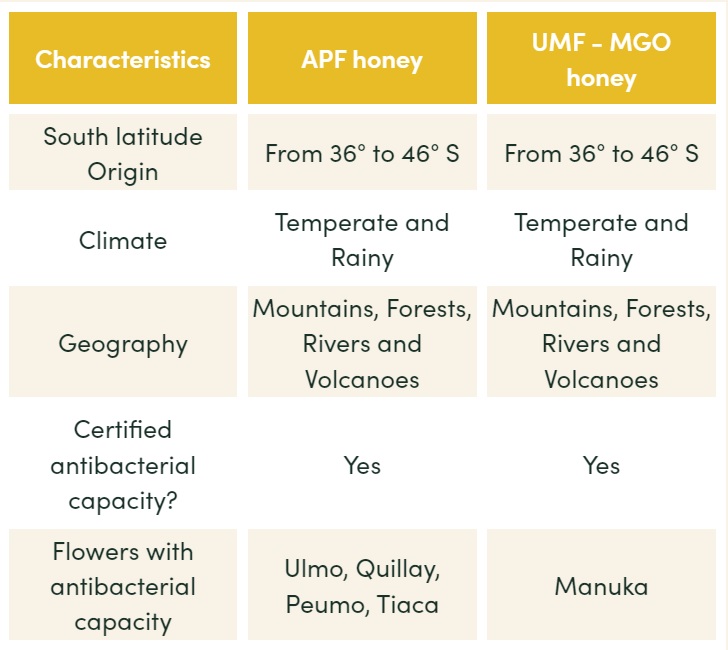 | Characteristics | APF honey | UMF - MGO honey |
|---|---|---|
| South latitude Origin | From 36° to 46° S | From 36° to 46° S |
| Climate | Temperate and Rainy | Temperate and Rainy |
| Geography | Mountains, Forests, Rivers and Volcanoes | Mountains, Forests, Rivers and Volcanoes |
| Certified antibacterial capacity? | Yes | Yes |
| Flowers with antibacterial capacity | Ulmo, Quillay, Peumo, Tiaca | Manuka |